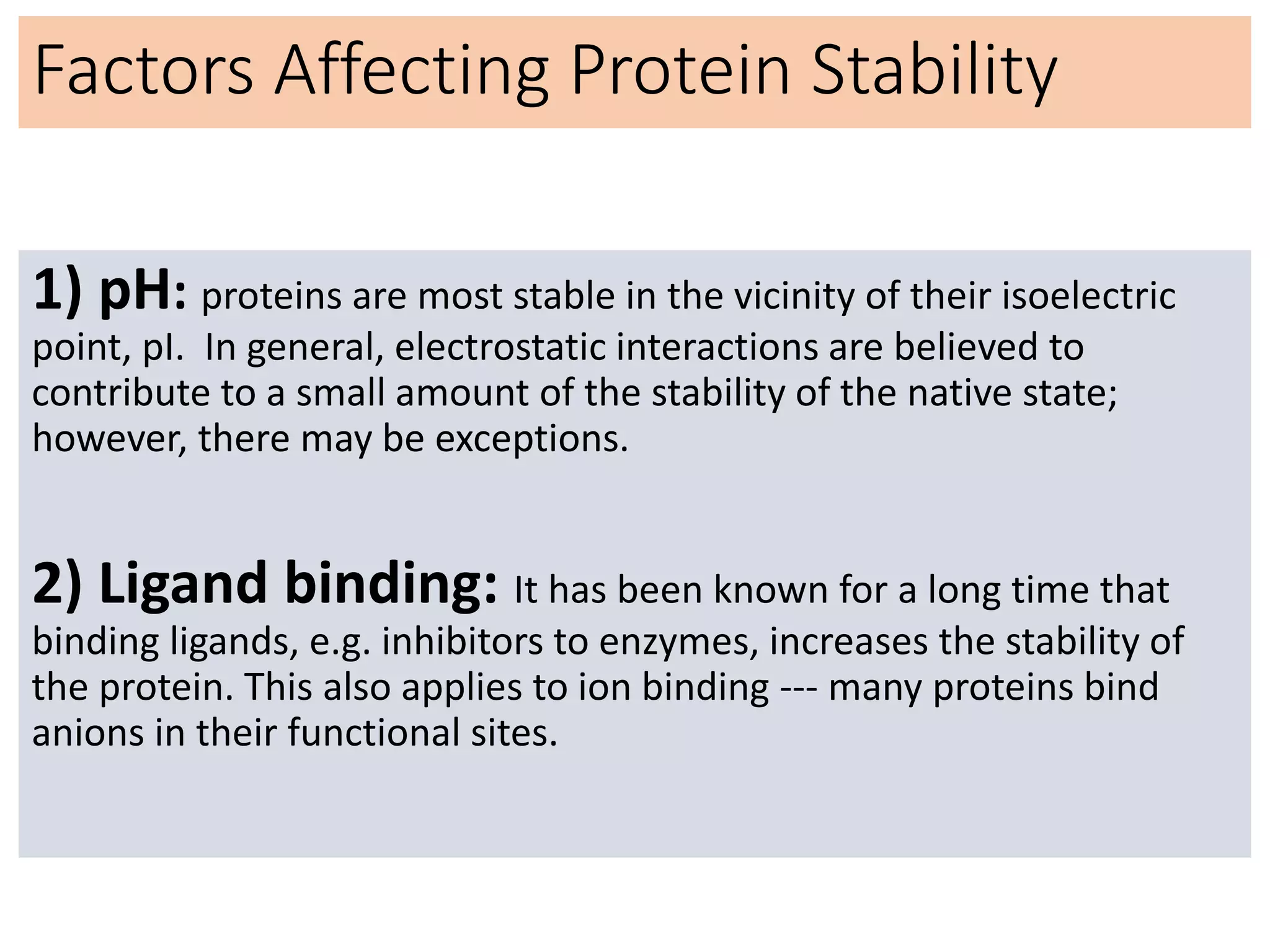 Factors Affecting Protein Stability

1) pH: proteins are most stable in the vicinity of their isoelectric point, pI. In general, electrostatic interactions are believed to contribute to a small amount of the stability of the native state; however, there may be exceptions.

2) Ligand binding: It has been known for a long time that binding ligands, e.g. inhibitors to enzymes, increases the stability of the protein. This also applies to ion binding --- many proteins bind anions in their functional sites.